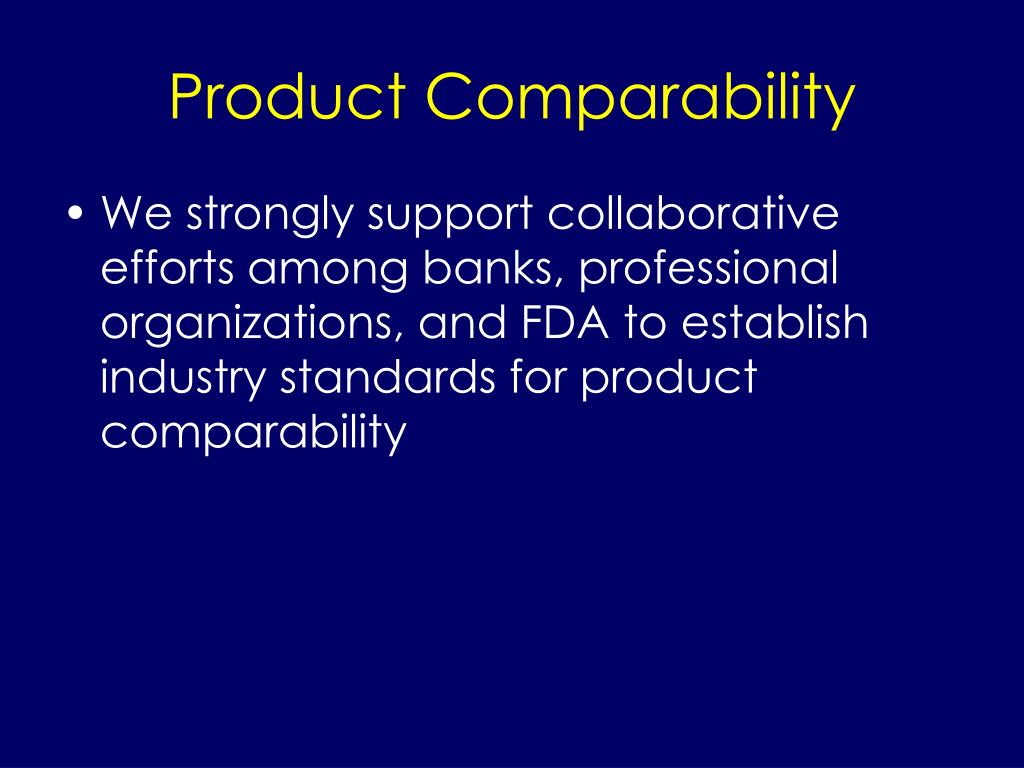 Product Comparability

• We strongly support collaborative efforts among banks, professional organizations, and FDA to establish industry standards for product comparability